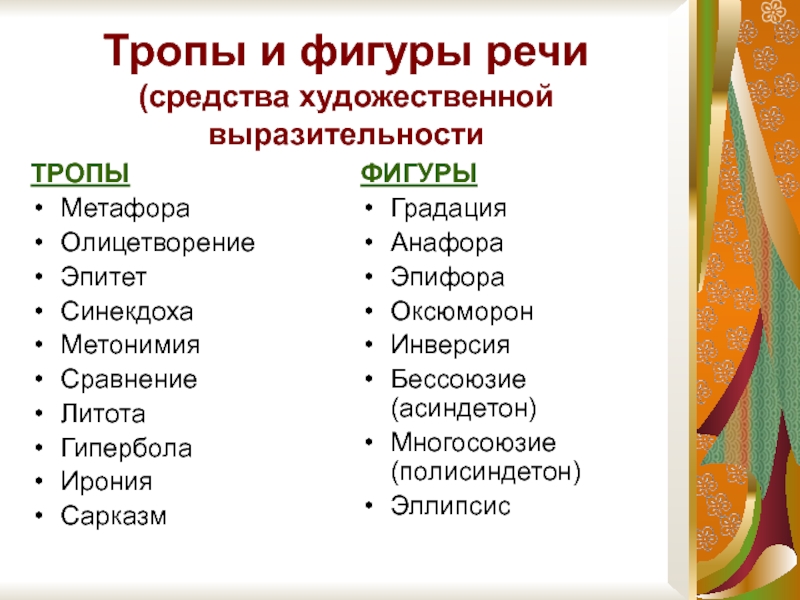 Тропы и фигуры речи
(средства художественной выразительности

ТРОПЫ
• Метафора
• Олицетворение
• Эпитет
• Синекдоха
• Метонимия
• Сравнение
• Литота
• Гипербола
• Ирония
• Сарказм

ФИГУРЫ
• Градация
• Анафора
• Эпифора
• Оксюморон
• Инверсия
• Бессоюзие (асиндетон)
• Многосоюзие (полисиндетон)
• Эллипсис